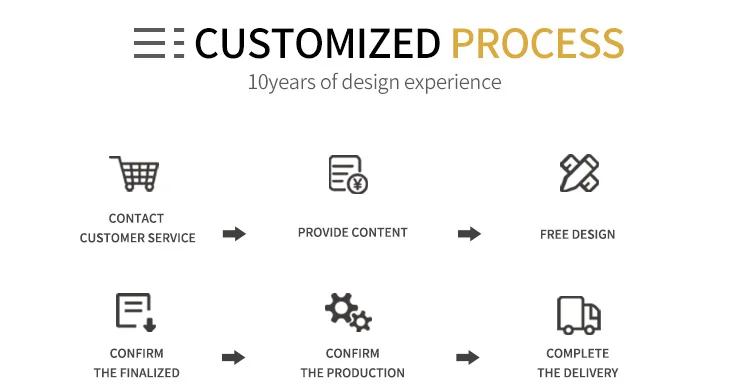 CUSTOMIZED PROCESS
10years of design experience

CONTACT
CUSTOMER SERVICE

PROVIDE CONTENT

FREE DESIGN

CONFIRM
THE FINALIZED

CONFIRM
THE PRODUCTION

COMPLETE
THE DELIVERY